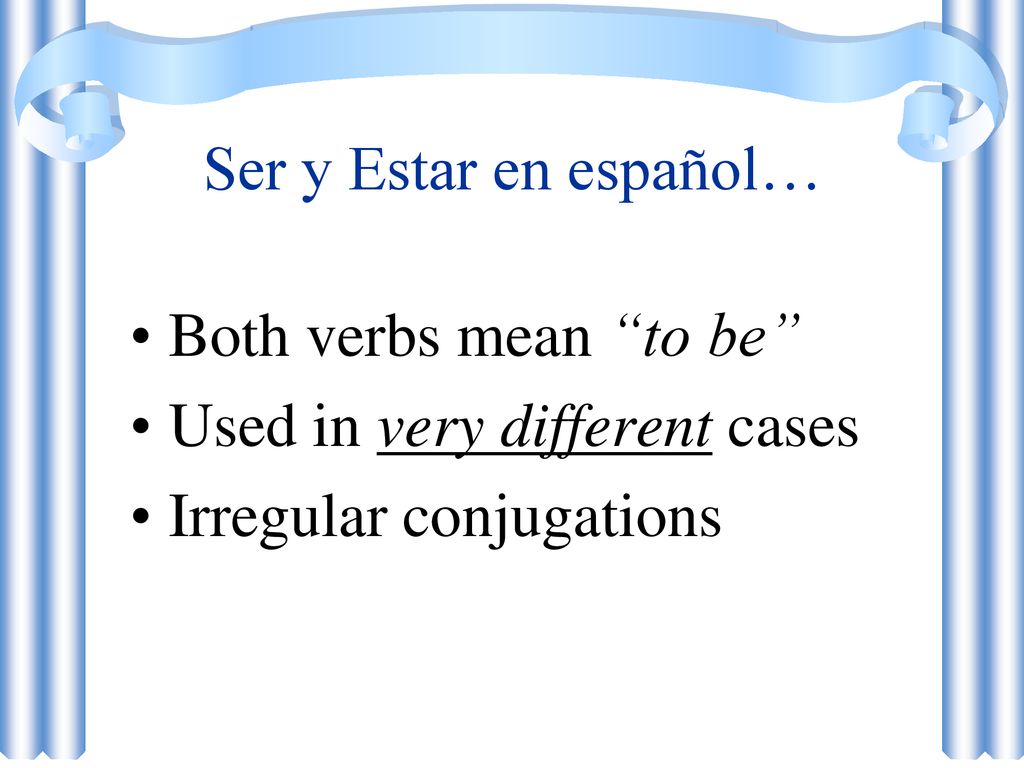 Ser y Estar en español…

• Both verbs mean “to be”
• Used in very different cases
• Irregular conjugations